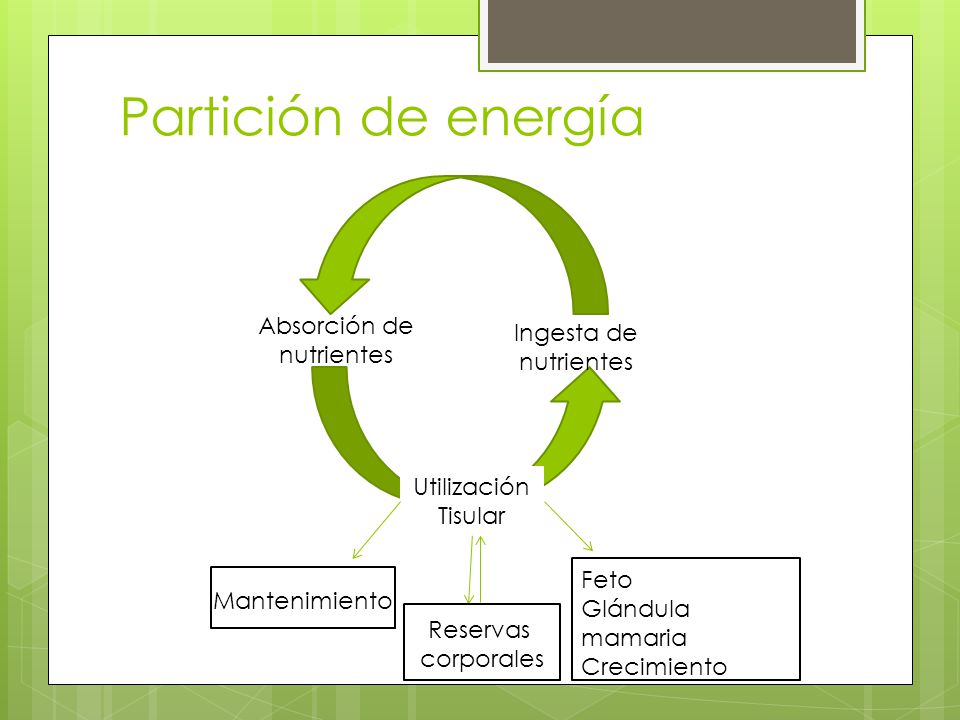 Partición de energía

Absorción de nutrientes

Ingesta de nutrientes

Utilización Tisular

Mantenimiento

Reservas corporales

Feto
Glándula mamaria
Crecimiento